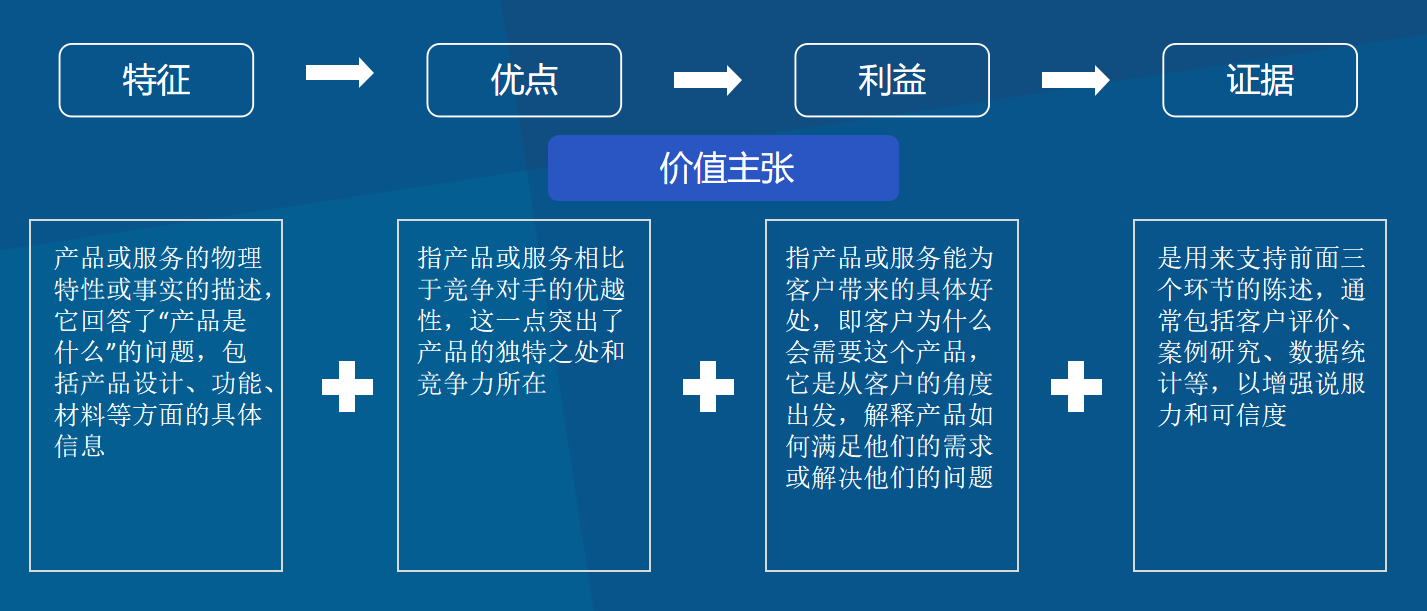 特征

优点

利益

证据

价值主张

产品或服务的物理特性或事实的描述，它回答了“产品是什么”的问题，包括产品设计、功能、材料等方面的具体信息

指产品或服务相比于竞争对手的优越性，这一点突出了产品的独特之处和竞争力所在

指产品或服务能为客户带来的具体好处，即客户为什么会需要这个产品，它是从客户的角度出发，解释产品如何满足他们的需求或解决他们的问题

是用来支持前面三个环节的陈述，通常包括客户评价、案例研究、数据统计等，以增强说服力和可信度